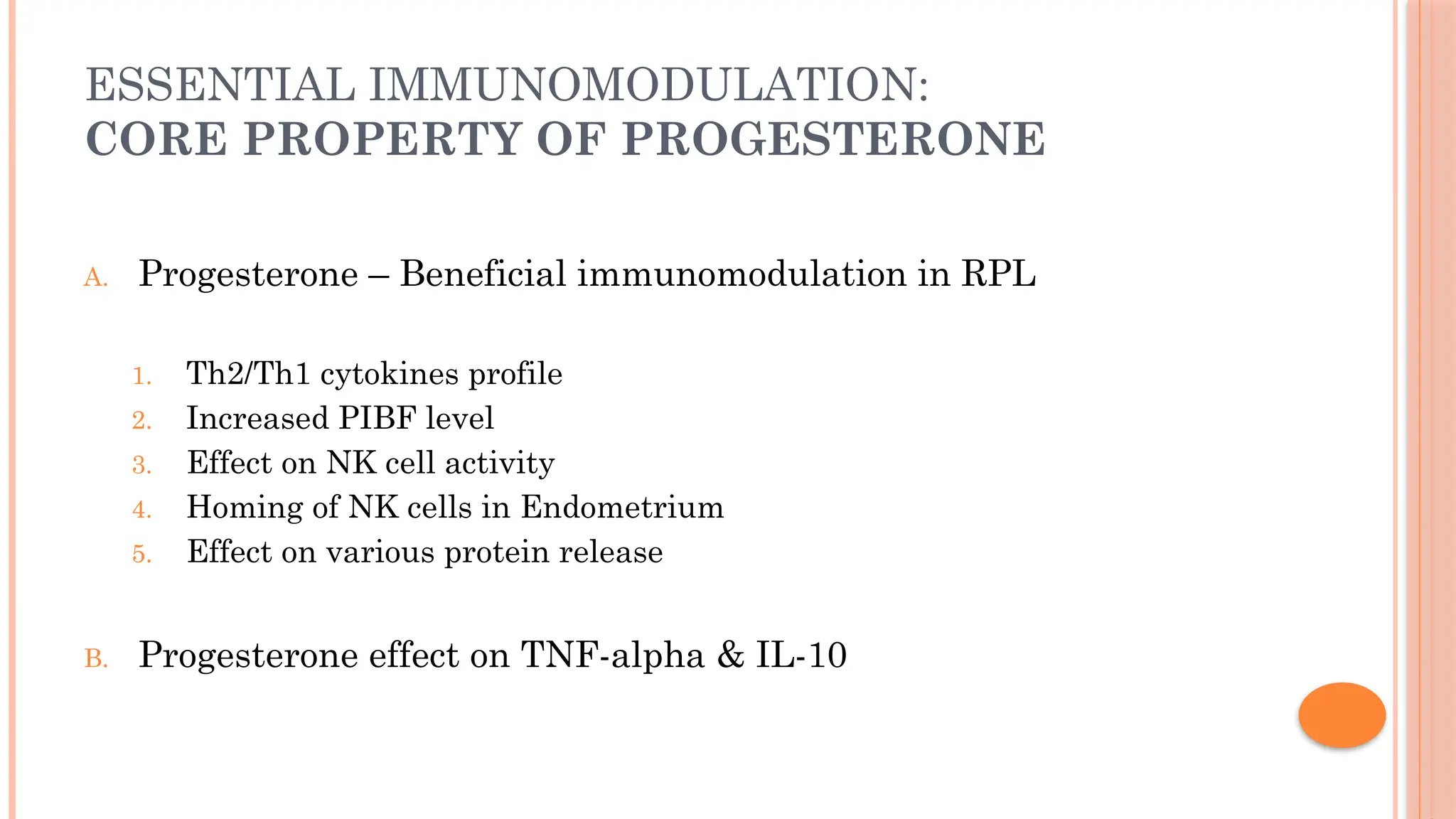 ESSENTIAL IMMUNOMODULATION:
CORE PROPERTY OF PROGESTERONE

A. Progesterone – Beneficial immunomodulation in RPL

1. Th2/Th1 cytokines profile
2. Increased PIBF level
3. Effect on NK cell activity
4. Homing of NK cells in Endometrium
5. Effect on various protein release

B. Progesterone effect on TNF-alpha & IL-10